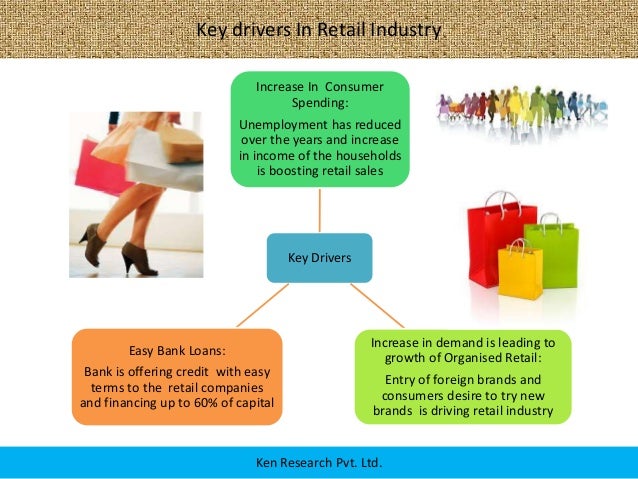 Key drivers In Retail Industry

Increase In Consumer Spending:

Unemployment has reduced over the years and increase in income of the households is boosting retail sales

Key Drivers

Easy Bank Loans:

Bank is offering credit with easy terms to the retail companies and financing up to 60% of capital

Increase in demand is leading to growth of Organised Retail:

Entry of foreign brands and consumers desire to try new brands is driving retail industry

Ken Research Pvt. Ltd.